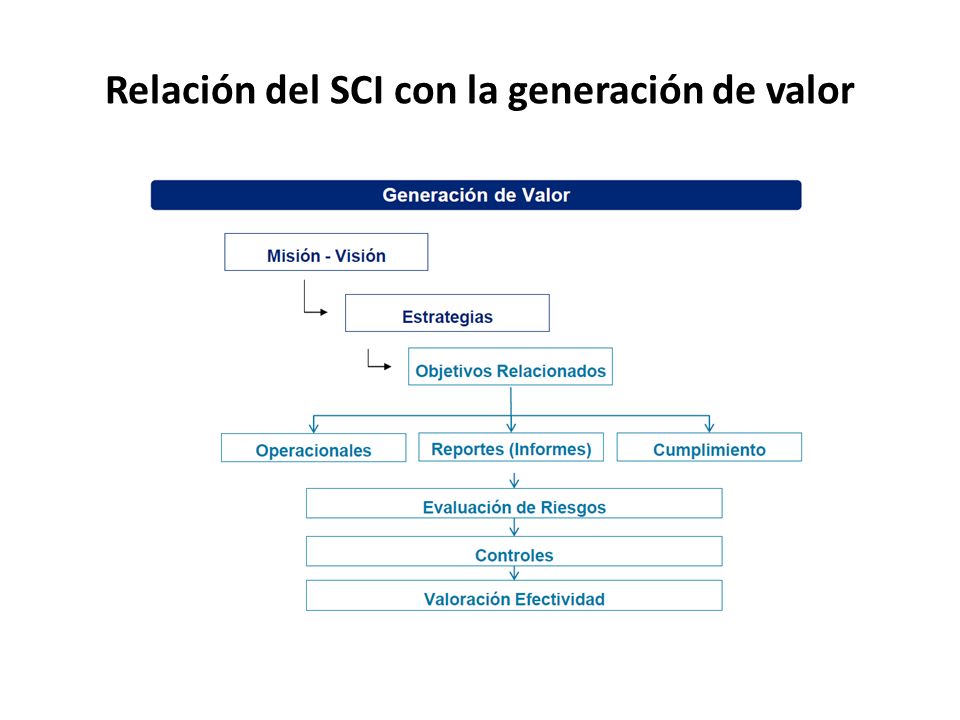 Relación del SCI con la generación de valor

Generación de Valor

Misión - Visión

Estrategias

Objetivos Relacionados

Operacionales

Reportes (Informes)

Cumplimiento

Evaluación de Riesgos

Controles

Valoración Efectividad